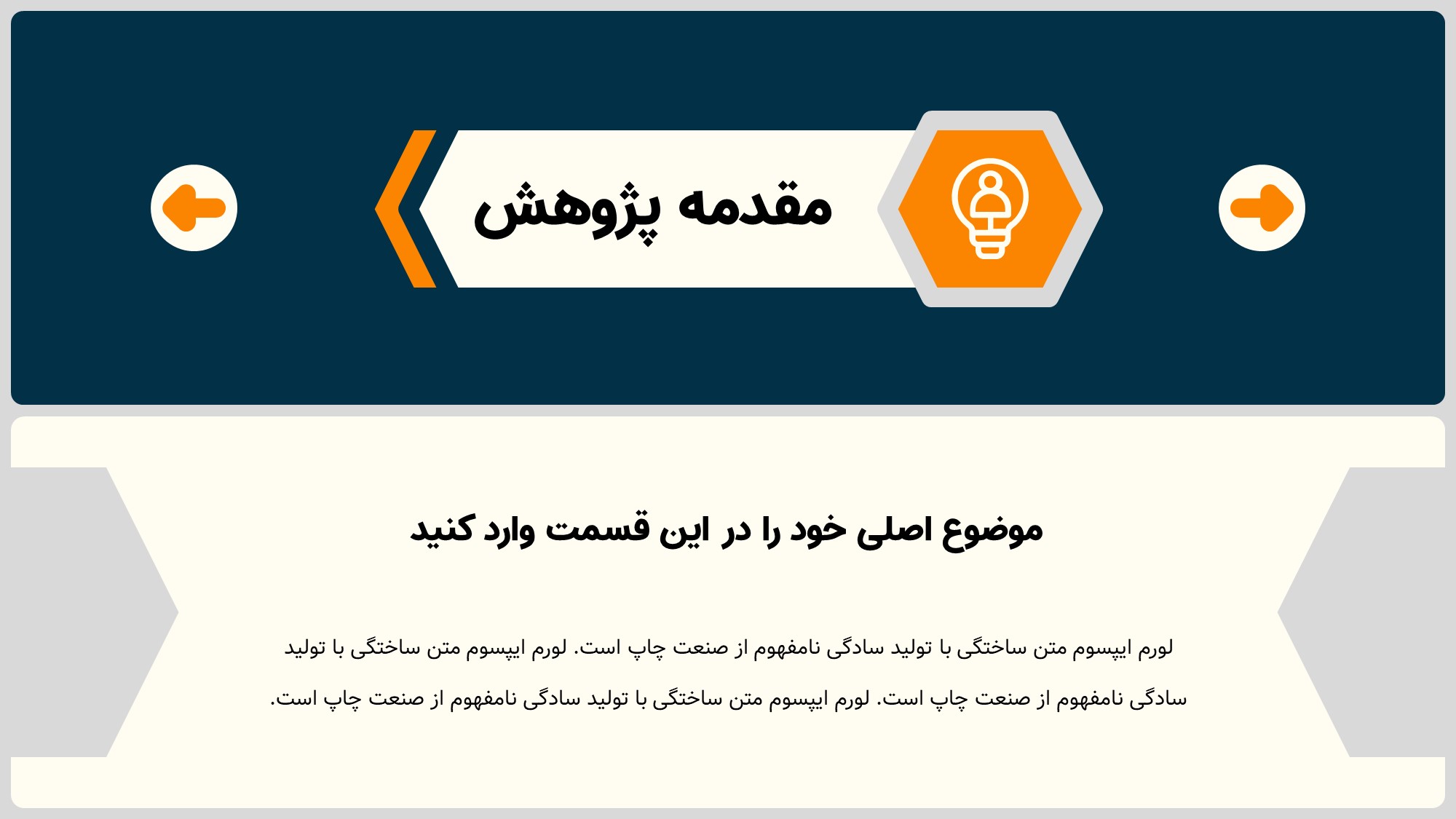 مقدمه پژوهش

موضوع اصلی خود را در این قسمت وارد کنید

لورم ایپسوم متن ساختگی با تولید سادگی نامفهوم از صنعت چاپ است. لورم ایپسوم متن ساختگی با تولید سادگی نامفهوم از صنعت چاپ است. لورم ایپسوم متن ساختگی با تولید سادگی نامفهوم از صنعت چاپ است.